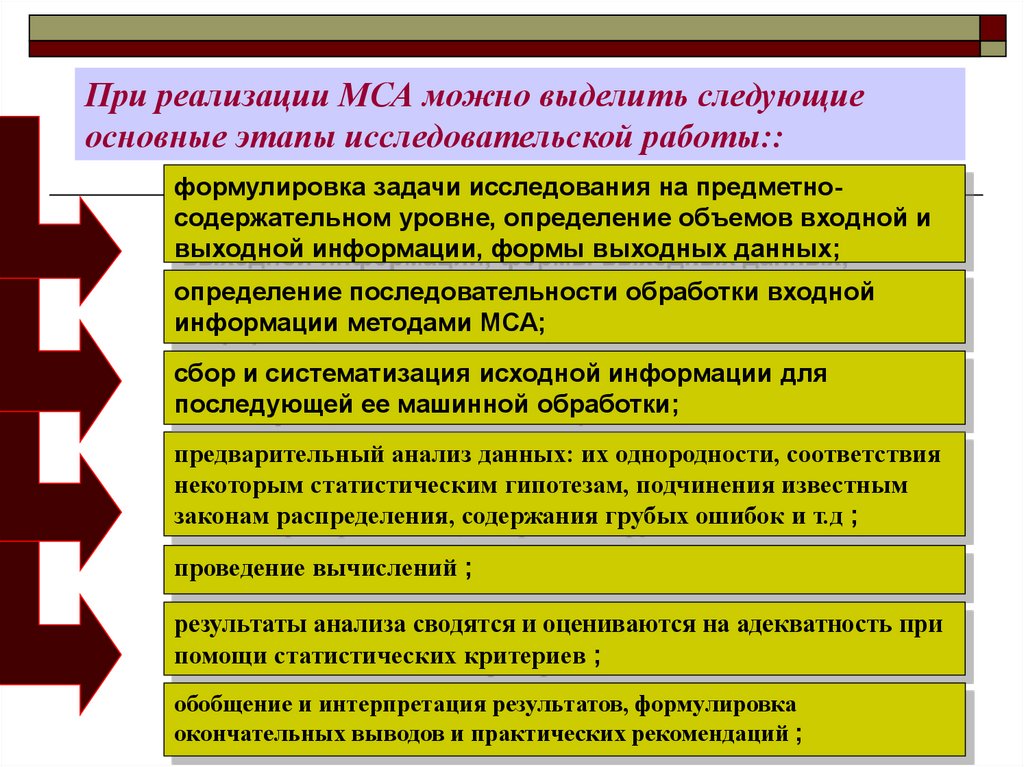 При реализации МСА можно выделить следующие основные этапы исследовательской работы::

формулировка задачи исследования на предметно-содержательном уровне, определение объемов входной и выходной информации, формы выходных данных;

определение последовательности обработки входной информации методами МСА;

сбор и систематизация исходной информации для последующей ее машинной обработки;

предварительный анализ данных: их однородности, соответствия некоторым статистическим гипотезам, подчинения известным законам распределения, содержания грубых ошибок и т.д ;

проведение вычислений ;

результаты анализа сводятся и оцениваются на адекватность при помощи статистических критериев ;

обобщение и интерпретация результатов, формулировка окончательных выводов и практических рекомендаций ;